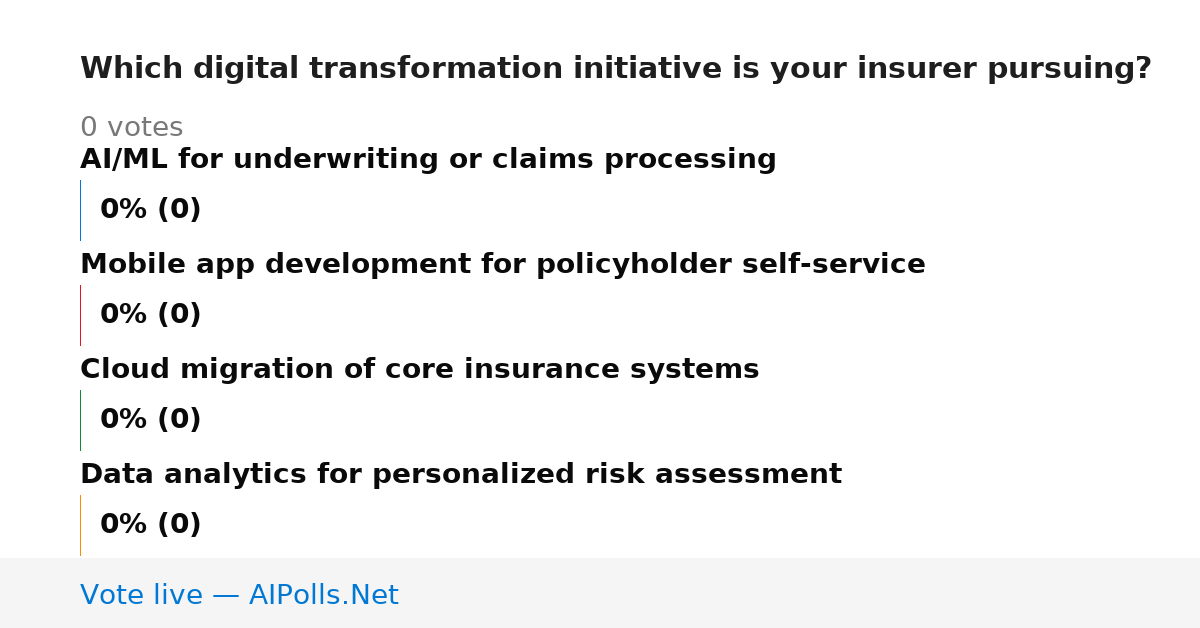 Which digital transformation initiative is your insurer pursuing?

0 votes

AI/ML for underwriting or claims processing

0% (0)

Mobile app development for policyholder self-service

0% (0)

Cloud migration of core insurance systems

0% (0)

Data analytics for personalized risk assessment

0% (0)

Vote live — AIPolls.Net